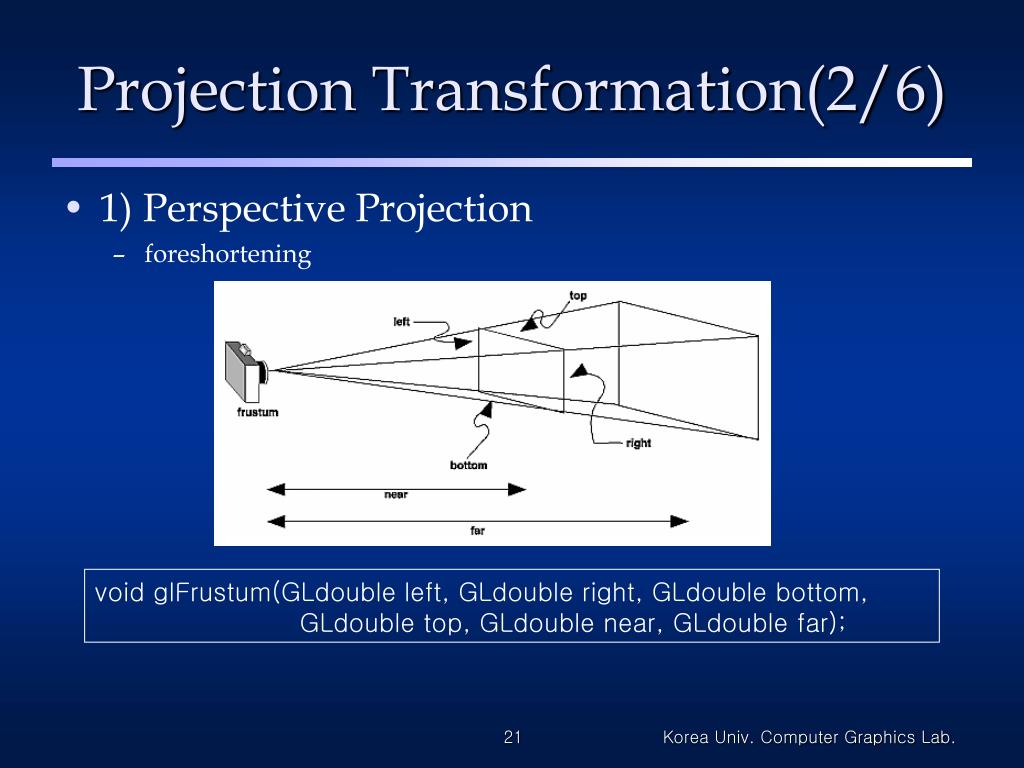 Projection Transformation(2/6)

• 1) Perspective Projection
– foreshortening

top
left
frustum
right
bottom
near
far

void glFrustum(GLdouble left, GLdouble right, GLdouble bottom, GLdouble top, GLdouble near, GLdouble far);

21

Korea Univ. Computer Graphics Lab.